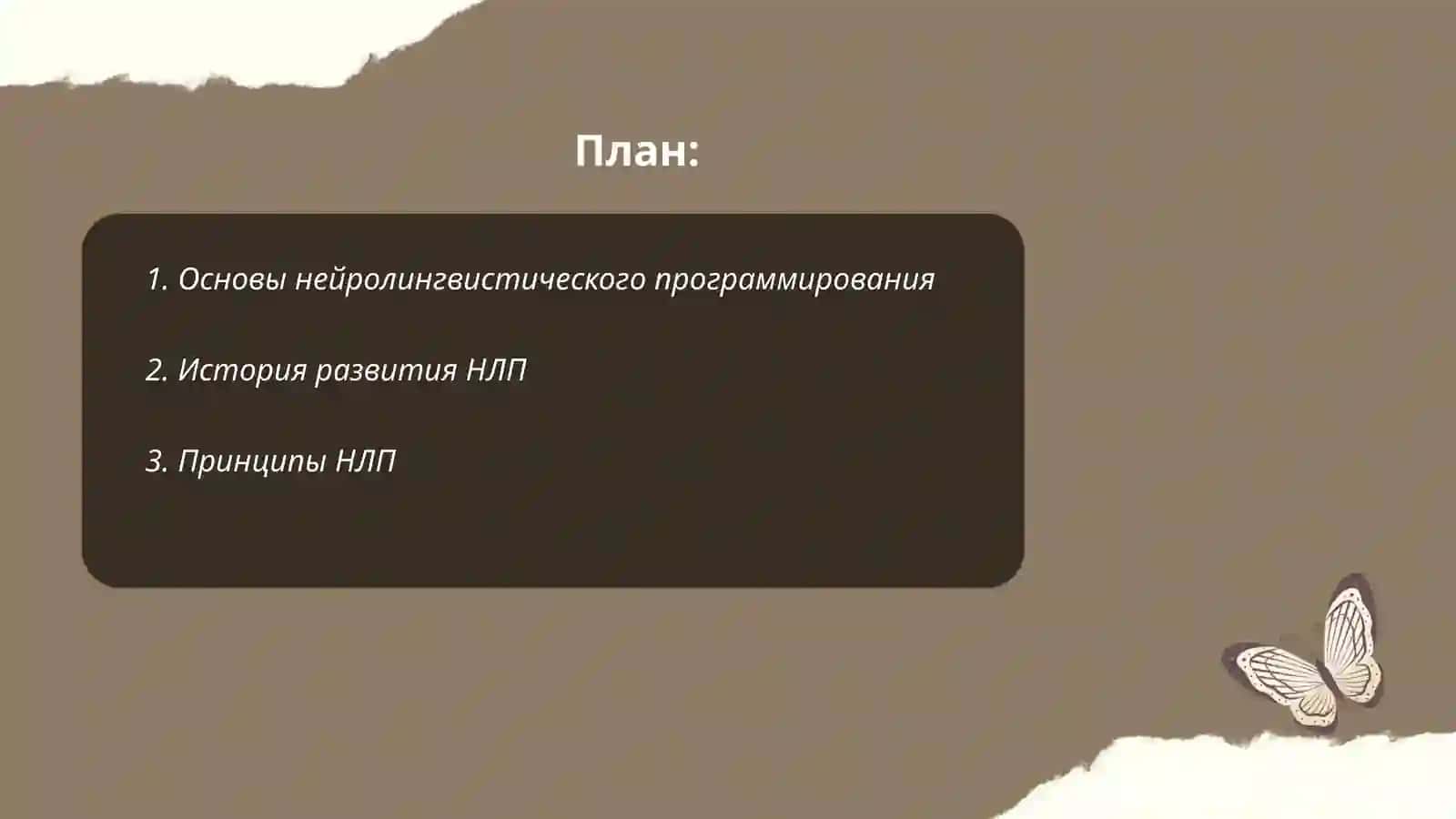 План:

1. Основы нейролингвистического программирования

2. История развития НЛП

3. Принципы НЛП